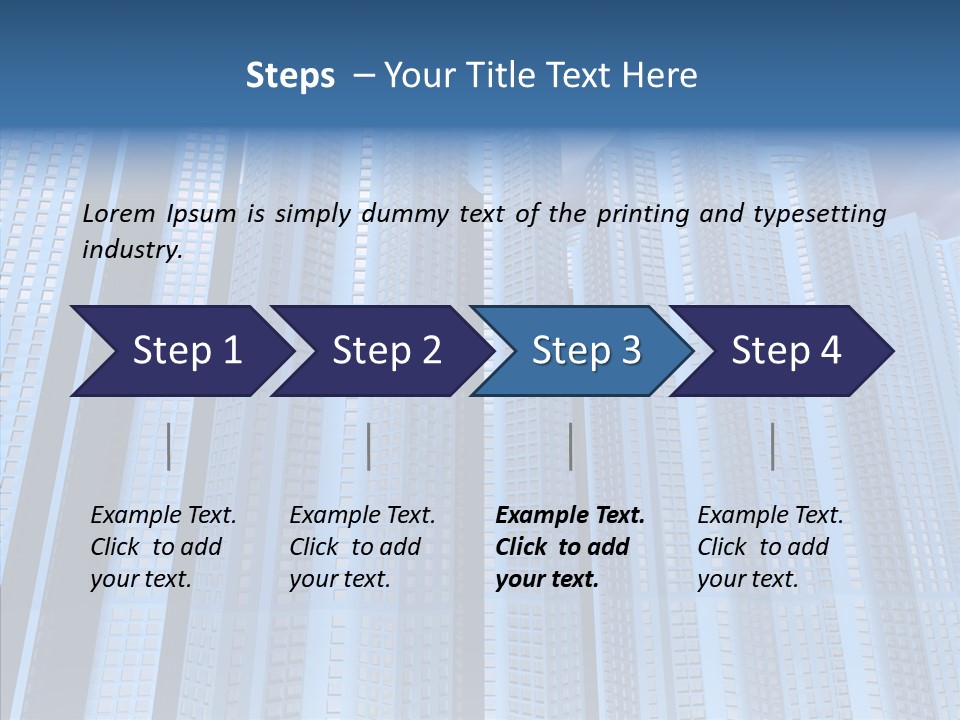 Steps – Your Title Text Here

Lorem Ipsum is simply dummy text of the printing and typesetting industry.

Step 1

Step 2

Step 3

Step 4

Example Text. Click to add your text.

Example Text. Click to add your text.

Example Text. Click to add your text.

Example Text. Click to add your text.